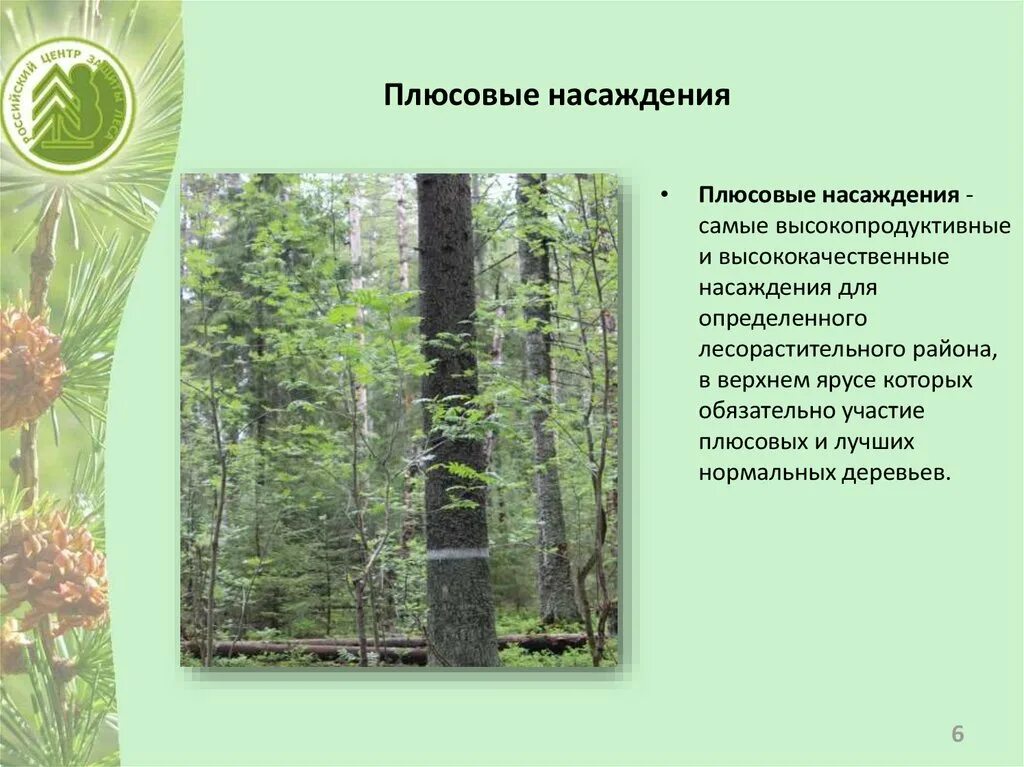 РОССИЙСКИЙ ЦЕНТР ЗАЩИТЫ ЛЕСА

Плюсовые насаждения

• Плюсовые насаждения - самые высокопродуктивные и высококачественные насаждения для определенного лесорастительного района, в верхнем ярусе которых обязательно участие плюсовых и лучших нормальных деревьев.

6